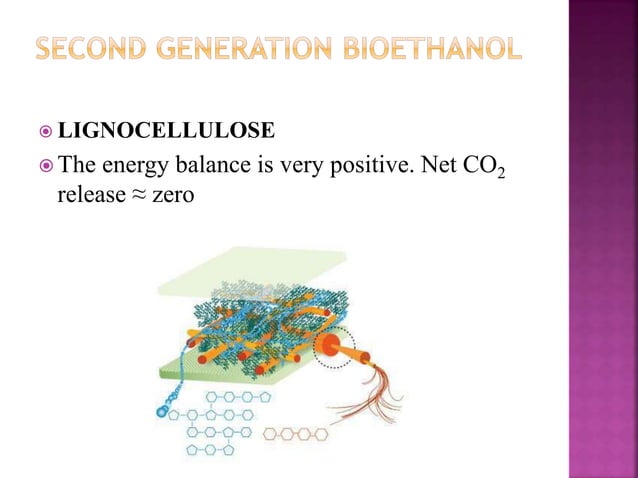 SECOND GENERATION BIOETHANOL

LIGNOCELLULOSE

The energy balance is very positive. Net $CO_2$ release ≈ zero